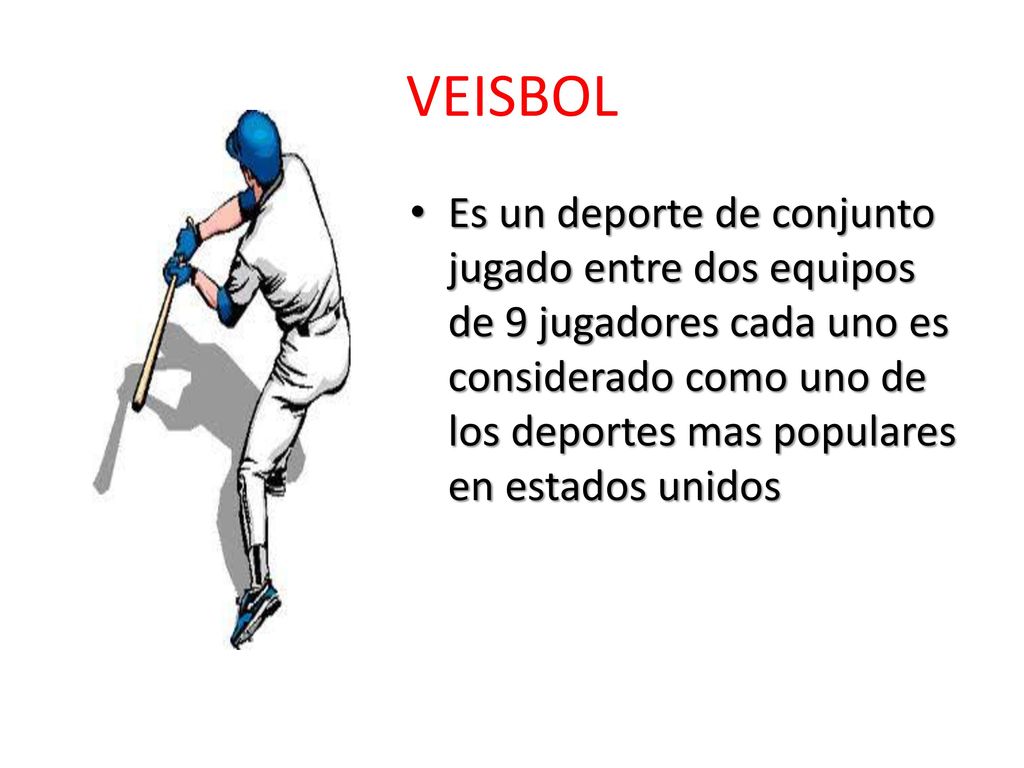 VEISBOL

• Es un deporte de conjunto jugado entre dos equipos de 9 jugadores cada uno es considerado como uno de los deportes mas populares en estados unidos